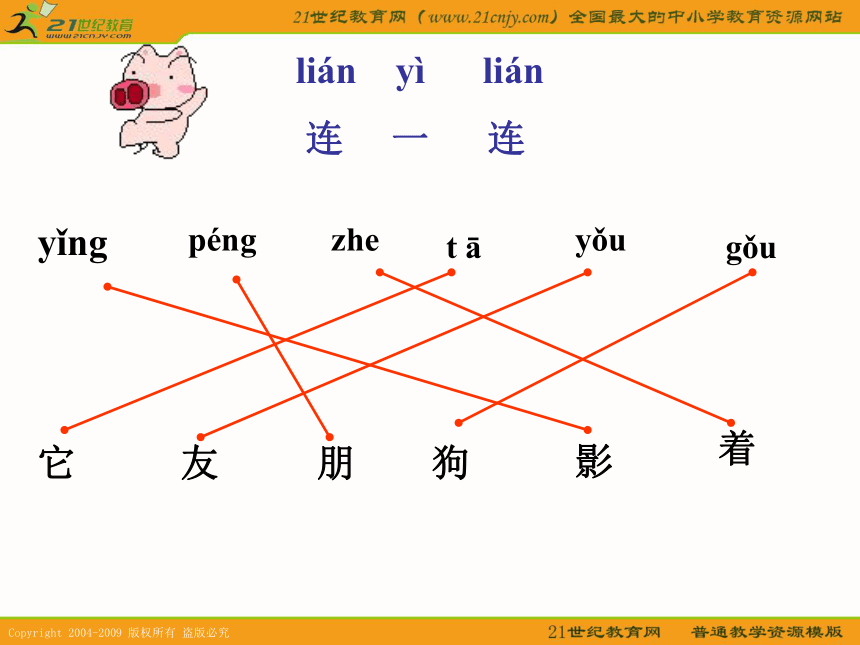 21世纪教育
www.21cnjy.com

21世纪教育网（www.21cnjy.com）全国最大的中小学教育资源网站

lián yì lián
连 一 连

yǐng péng zhe t ā yǒu gǒu

它 友 朋 狗 影 着

Copyright 2004-2009 版权所有 盗版必究

21世纪教育网 普通教学资源模版